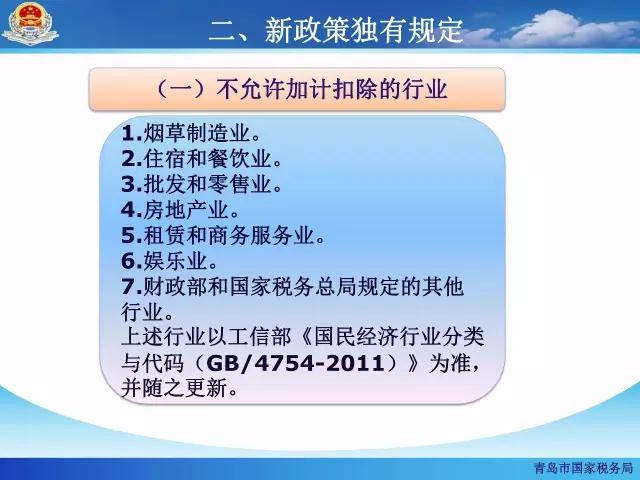 二、新政策独有规定

（一）不允许加计扣除的行业

1.烟草制造业。
2.住宿和餐饮业。
3.批发和零售业。
4.房地产业。
5.租赁和商务服务业。
6.娱乐业。
7.财政部和国家税务总局规定的其他行业。
上述行业以工信部《国民经济行业分类与代码（GB/4754-2011）》为准，并随之更新。

青岛市国家税务局